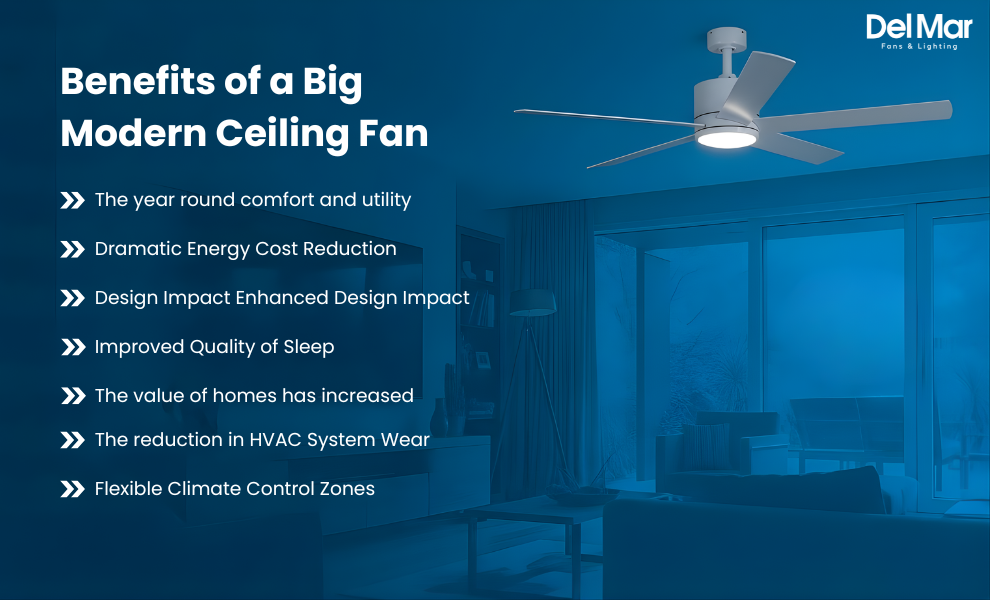 Del Mar
Fans & Lighting

Benefits of a Big Modern Ceiling Fan

The year round comfort and utility

Dramatic Energy Cost Reduction

Design Impact Enhanced Design Impact

Improved Quality of Sleep

The value of homes has increased

The reduction in HVAC System Wear

Flexible Climate Control Zones